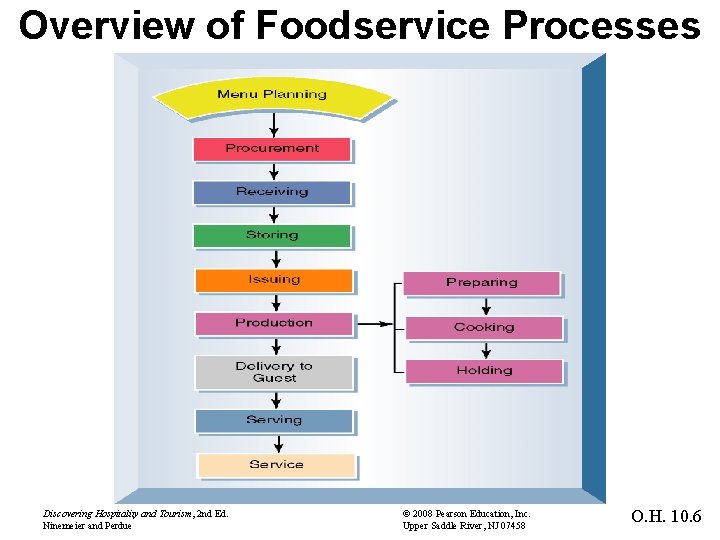 Overview of Foodservice Processes

Menu Planning

Procurement

Receiving

Storing

Issuing

Production

Delivery to Guest

Serving

Service

Preparing

Cooking

Holding

Discovering Hospitality and Tourism, 2nd Ed.
Ninemeier and Perdue

© 2008 Pearson Education, Inc.
Upper Saddle River, NJ 07458

O.H. 10.6